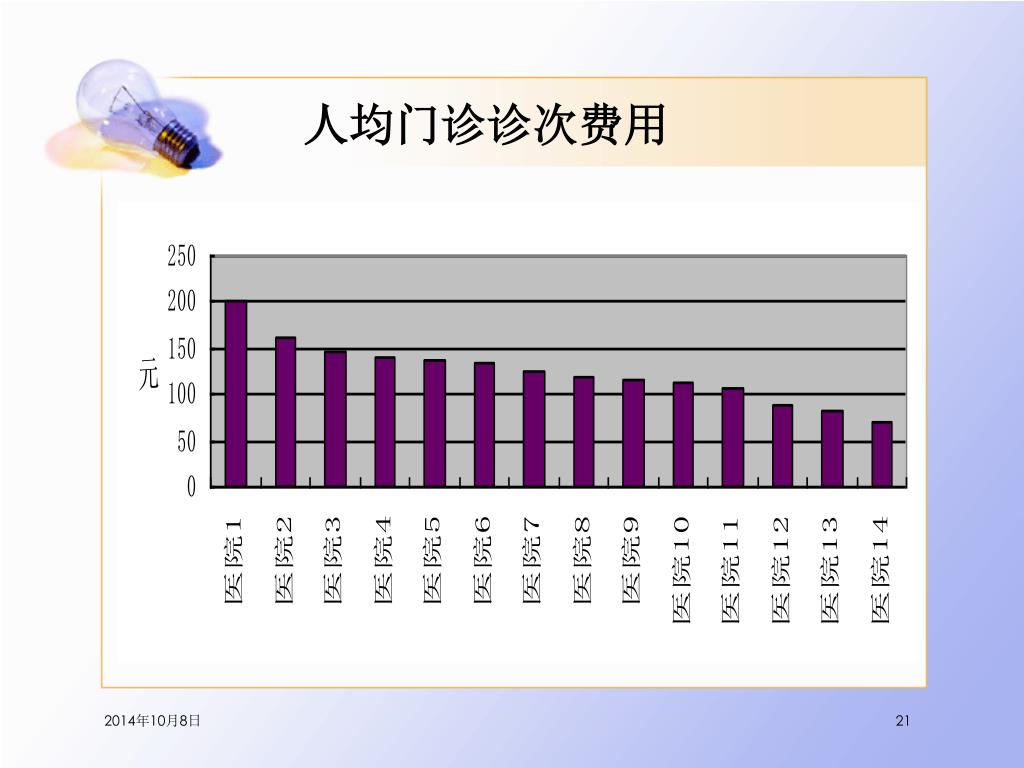 人均门诊诊次费用

250
200
150
100
50
0

元

医院1
医院2
医院3
医院4
医院5
医院6
医院7
医院8
医院9
医院10
医院11
医院12
医院13
医院14

2014年10月8日

21